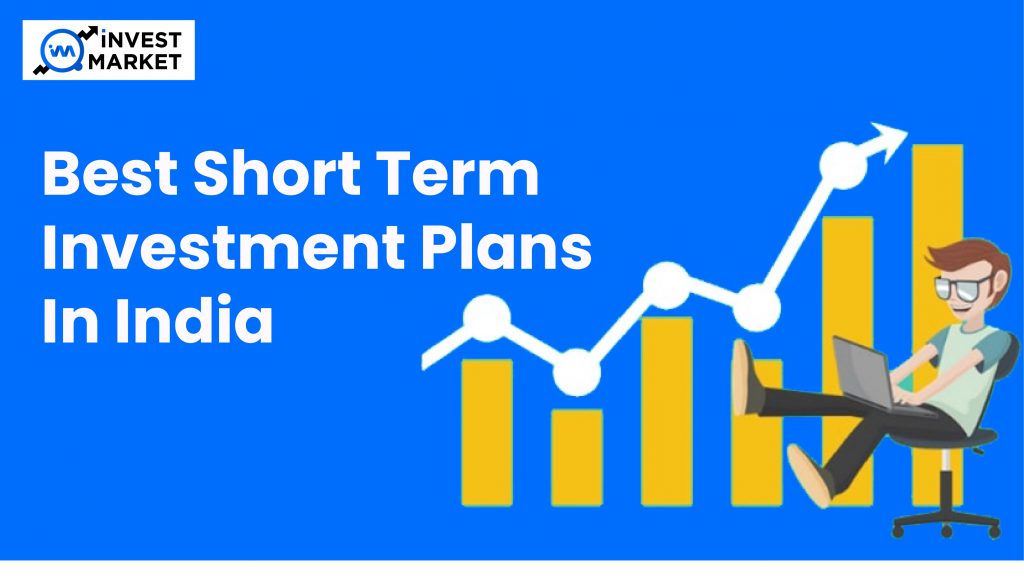 iM iNVEST MARKET

Best Short Term Investment Plans In India